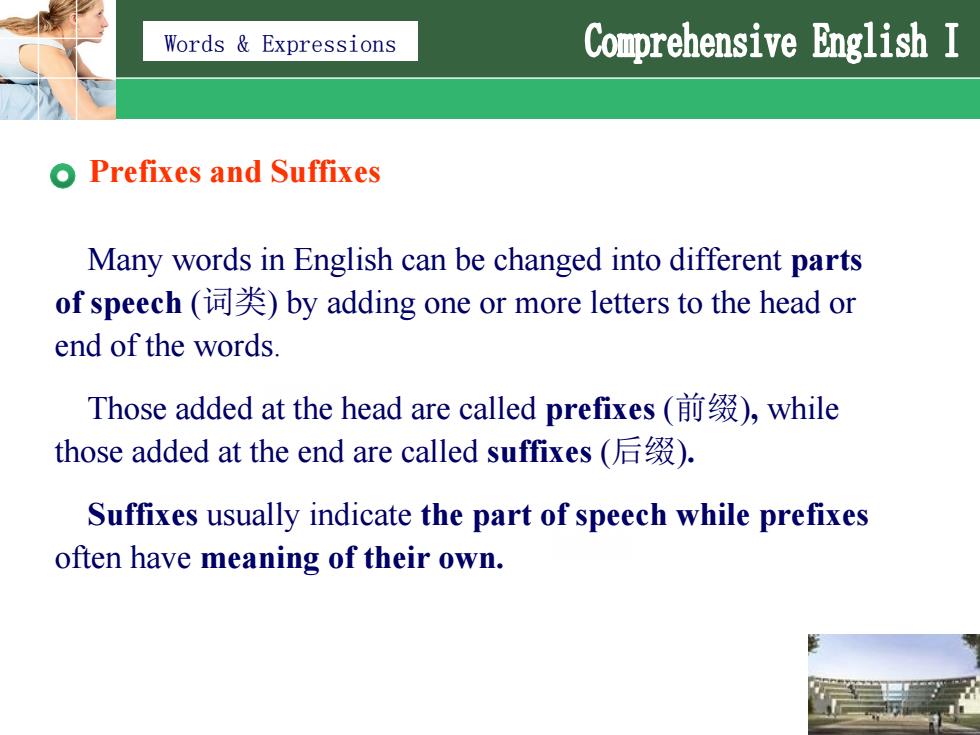 Words & Expressions

Comprehensive English I

Prefixes and Suffixes

Many words in English can be changed into different parts of speech (词类) by adding one or more letters to the head or end of the words.

Those added at the head are called prefixes (前缀), while those added at the end are called suffixes (后缀).

Suffixes usually indicate the part of speech while prefixes often have meaning of their own.